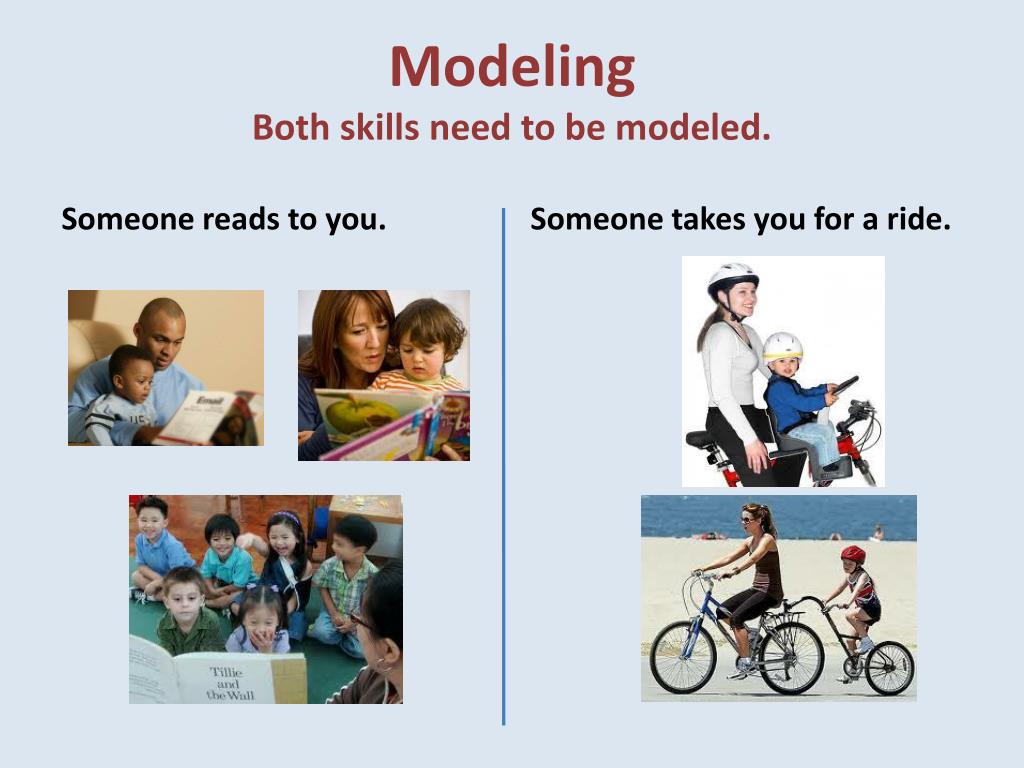 Modeling
Both skills need to be modeled.

Someone reads to you.

Email

Tillie and the Wall

Someone takes you for a ride.